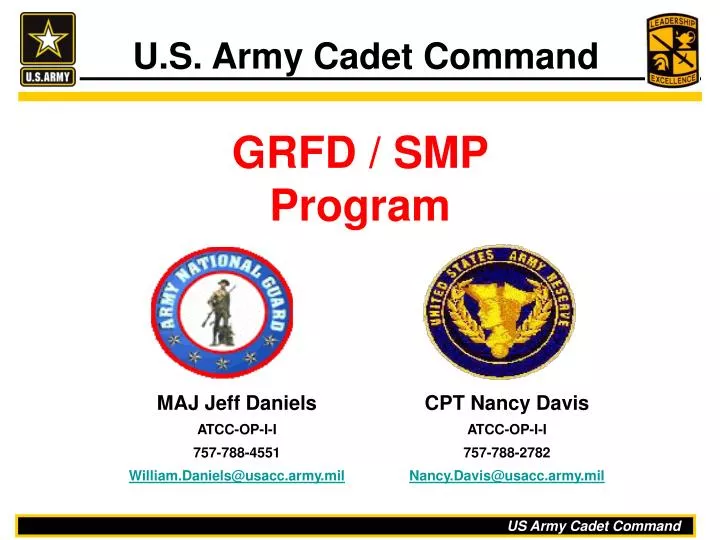 U.S.ARMY

U.S. Army Cadet Command

LEADERSHIP EXCELLENCE

GRFD / SMP Program

ARMY NATIONAL GUARD

UNITED STATES ARMY RESERVE

MAJ Jeff Daniels
ATCC-OP-I-I
757-788-4551
William.Daniels@usacc.army.mil

CPT Nancy Davis
ATCC-OP-I-I
757-788-2782
Nancy.Davis@usacc.army.mil

US Army Cadet Command